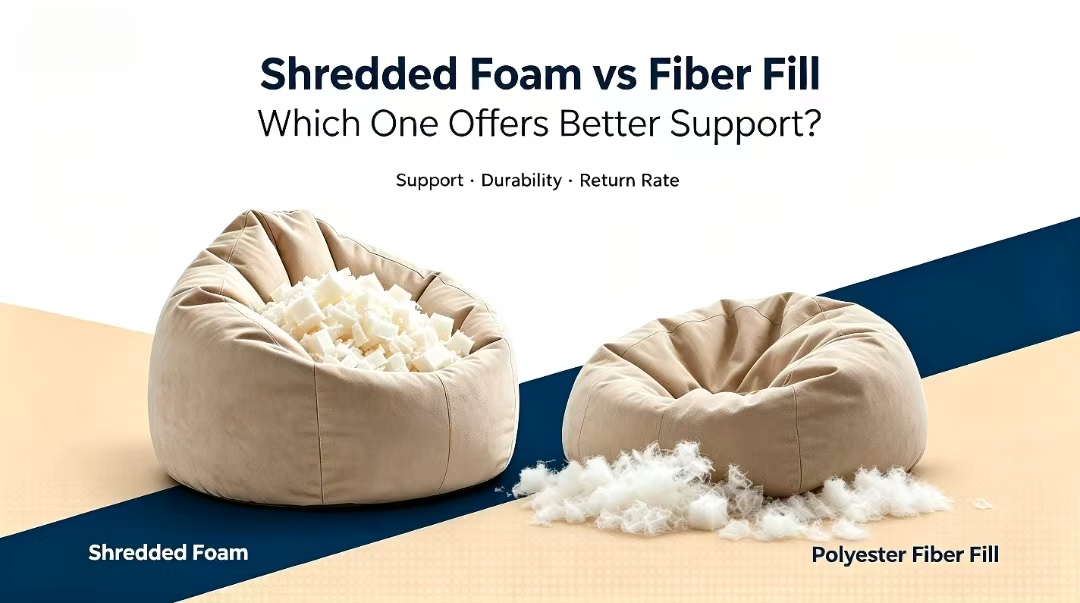 Shredded Foam vs Fiber Fill
Which One Offers Better Support?

Support · Durability · Return Rate

Shredded Foam

Polyester Fiber Fill